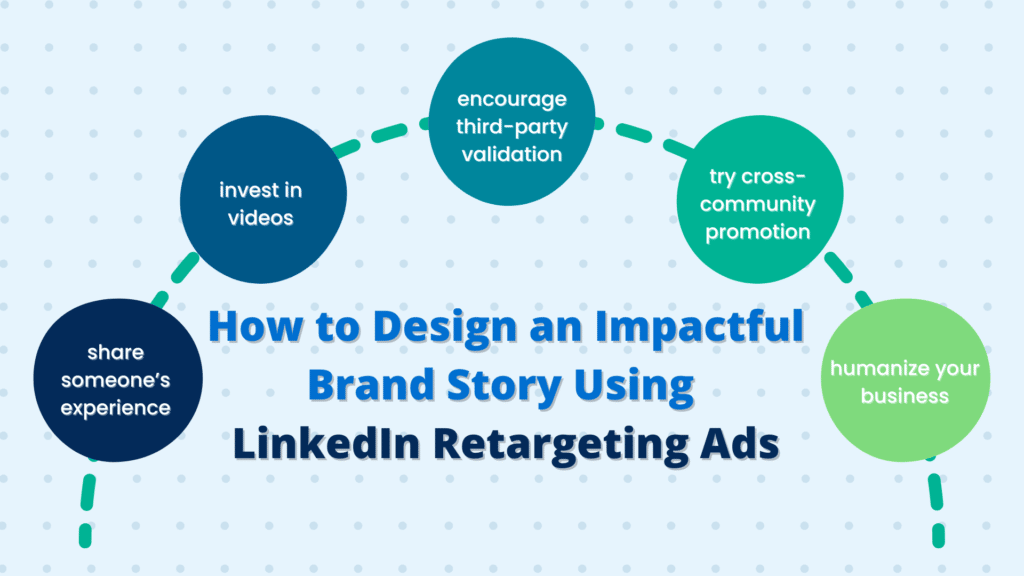 share someone's experience

invest in videos

encourage third-party validation

try cross-community promotion

humanize your business

How to Design an Impactful Brand Story Using LinkedIn Retargeting Ads